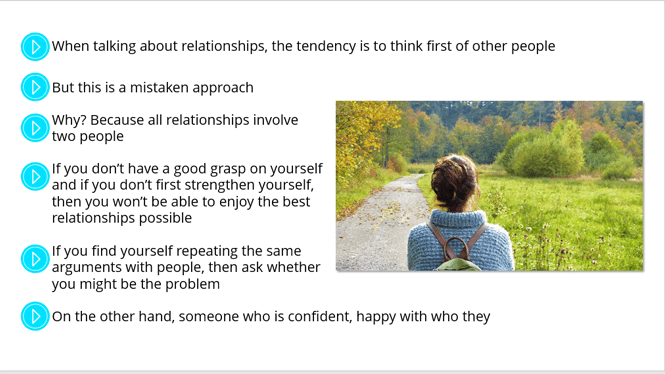 When talking about relationships, the tendency is to think first of other people

But this is a mistaken approach

Why? Because all relationships involve two people

If you don't have a good grasp on yourself and if you don't first strengthen yourself, then you won't be able to enjoy the best relationships possible

If you find yourself repeating the same arguments with people, then ask whether you might be the problem

On the other hand, someone who is confident, happy with who they